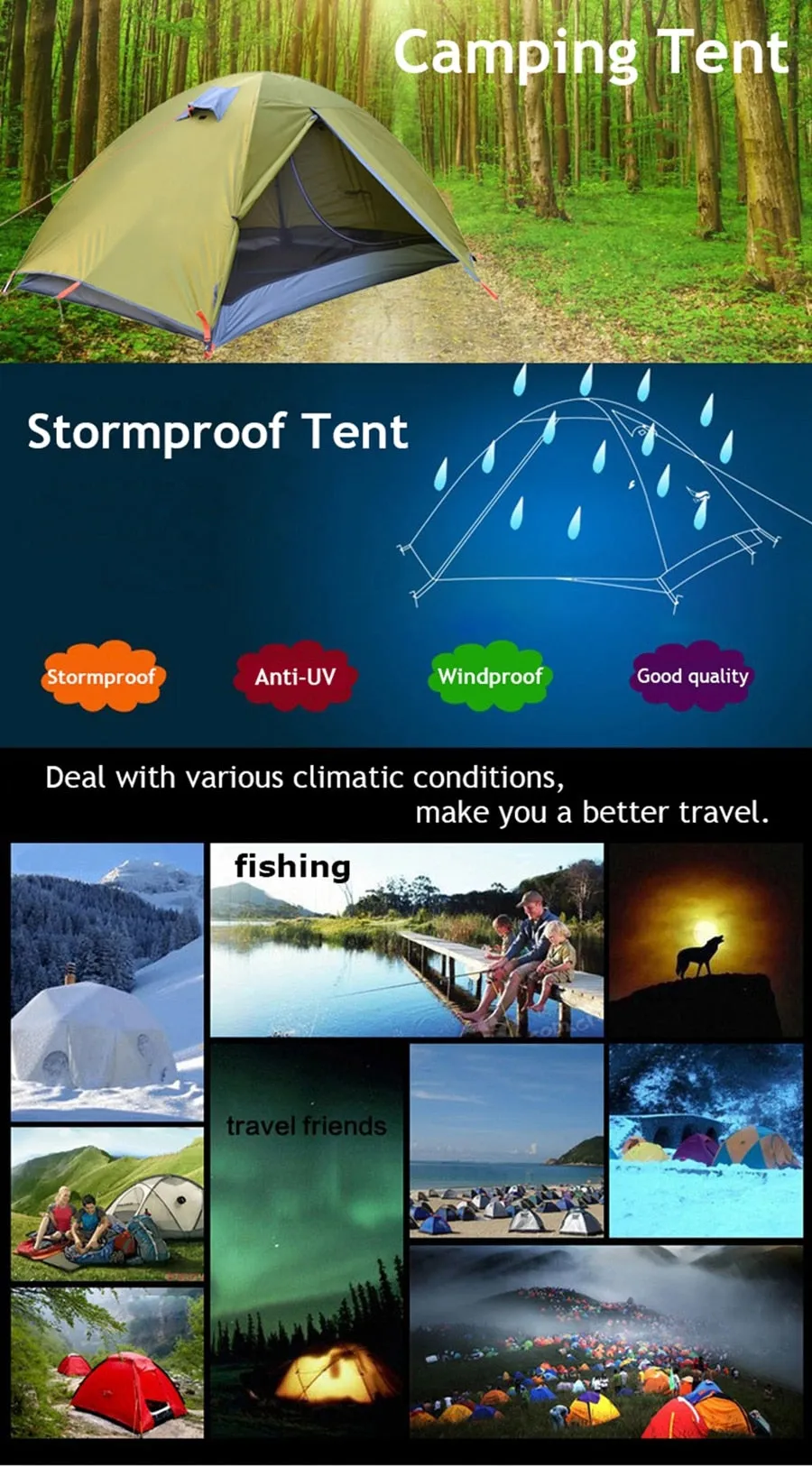 Camping Tent

Stormproof Tent

Stormproof

Anti-UV

Windproof

Good quality

Deal with various climatic conditions,
make you a better travel.

fishing

travel friends